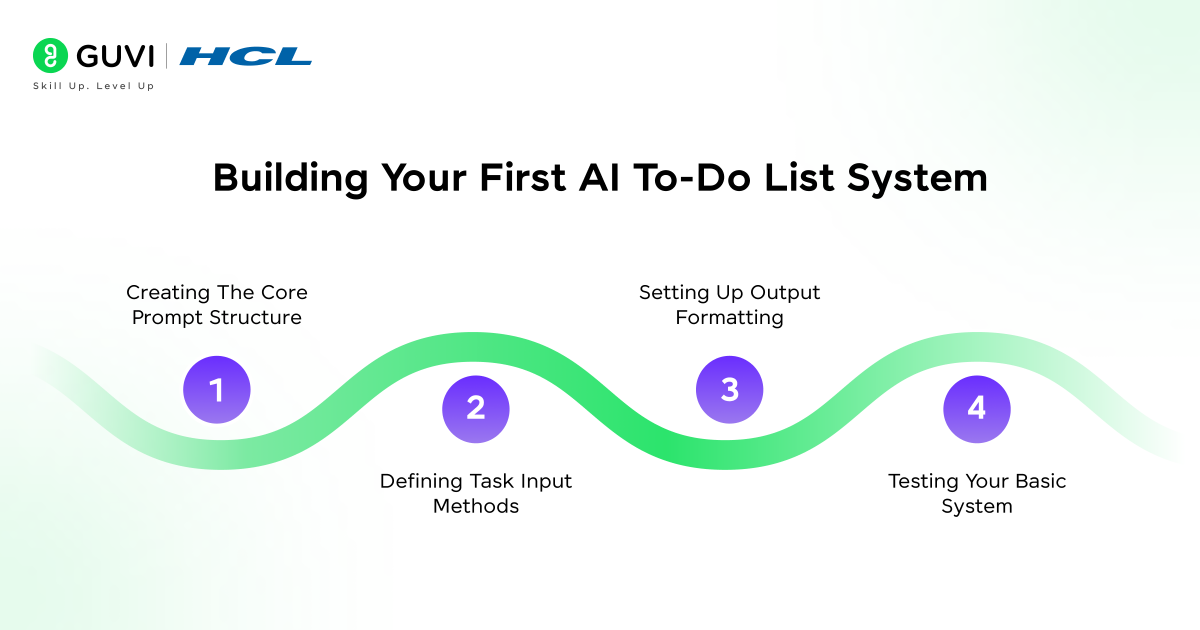 GUVI | HCL
Skill Up. Level Up

Building Your First AI To-Do List System

Creating The Core Prompt Structure

1

2

Defining Task Input Methods

Setting Up Output Formatting

3

4

Testing Your Basic System